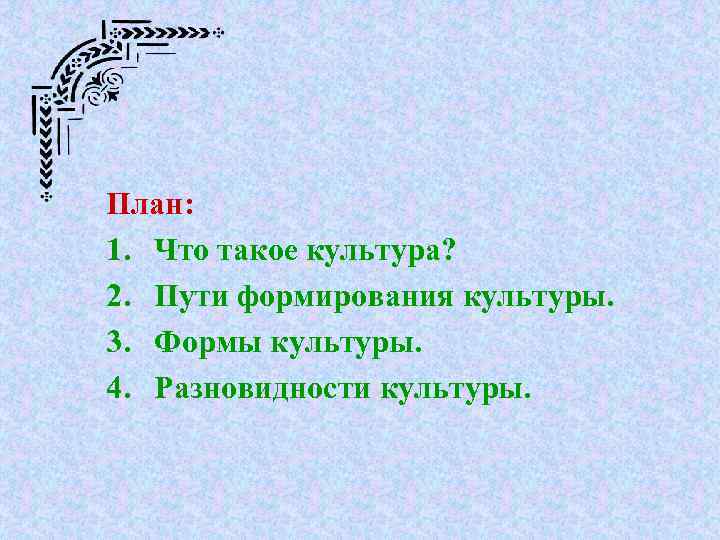 План:

1. Что такое культура?
2. Пути формирования культуры.
3. Формы культуры.
4. Разновидности культуры.